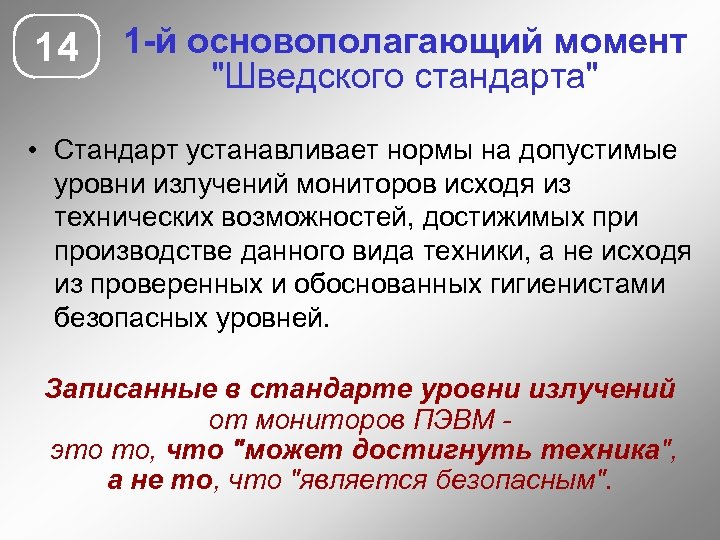 14

1-й основополагающий момент "Шведского стандарта"

• Стандарт устанавливает нормы на допустимые уровни излучений мониторов исходя из технических возможностей, достижимых при производстве данного вида техники, а не исходя из проверенных и обоснованных гигиенистами безопасных уровней.

Записанные в стандарте уровни излучений от мониторов ПЭВМ - это то, что "может достигнуть техника", а не то, что "является безопасным".